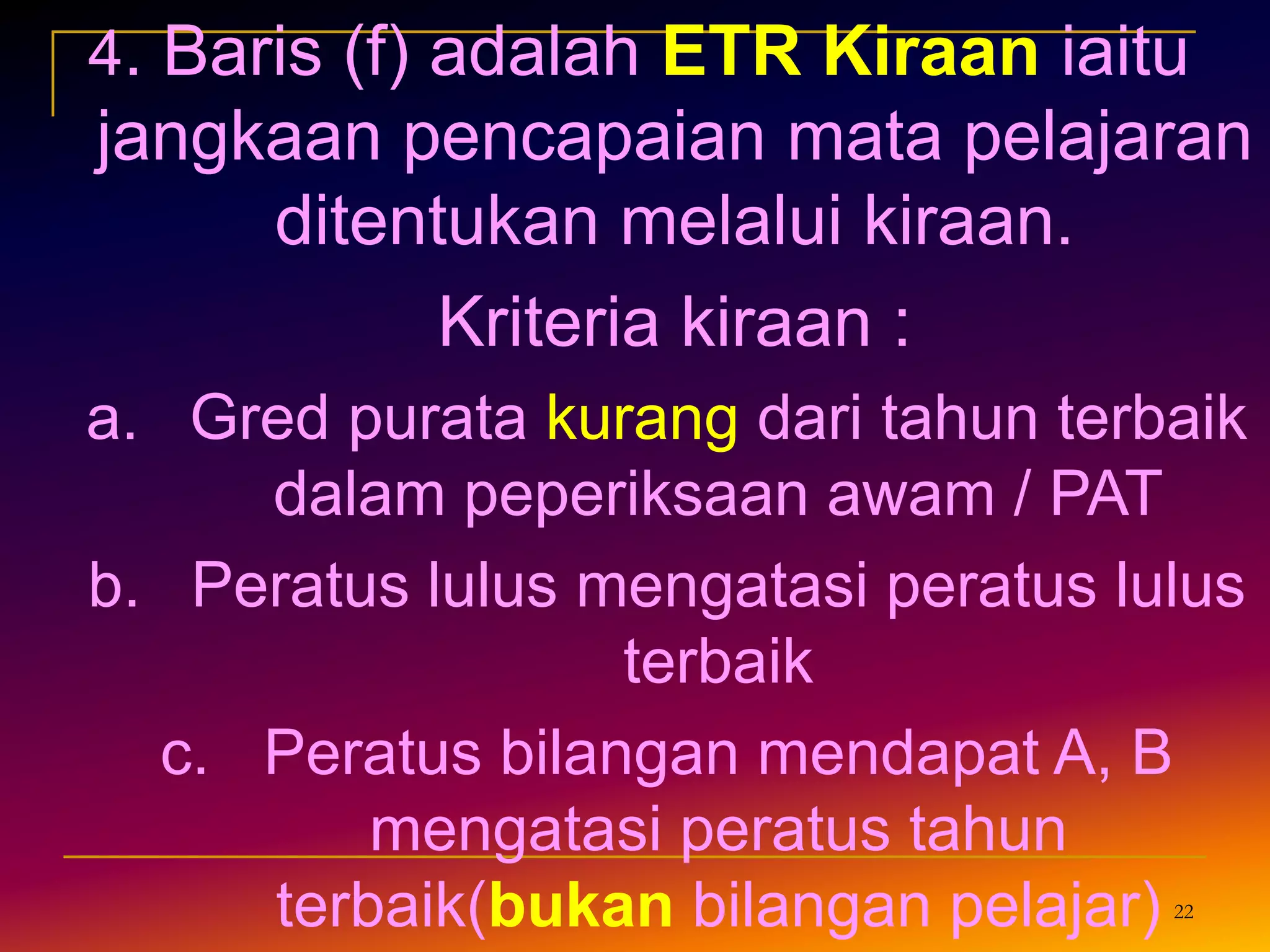 4. Baris (f) adalah ETR Kiraan iaitu jangkaan pencapaian mata pelajaran ditentukan melalui kiraan.

Kriteria kiraan :

a. Gred purata kurang dari tahun terbaik dalam peperiksaan awam / PAT

b. Peratus lulus mengatasi peratus lulus terbaik

c. Peratus bilangan mendapat A, B mengatasi peratus tahun terbaik(bukan bilangan pelajar)

22